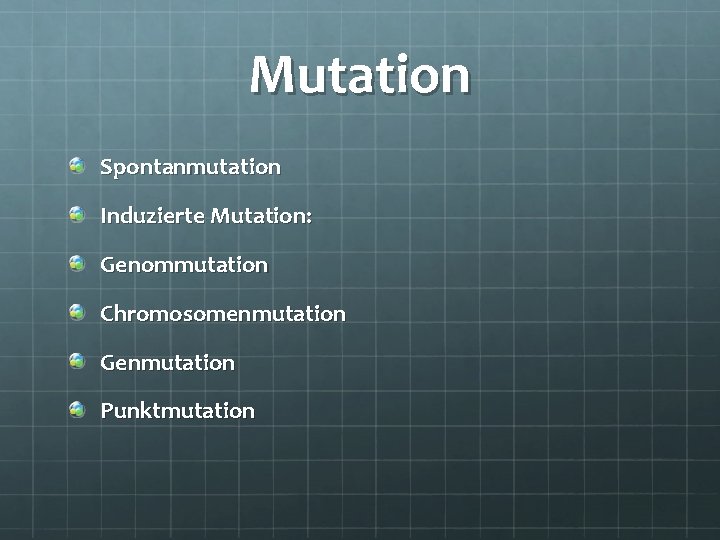 Mutation

Spontanmutation

Induzierte Mutation:

Genommutation

Chromosomenmutation

Genmutation

Punktmutation